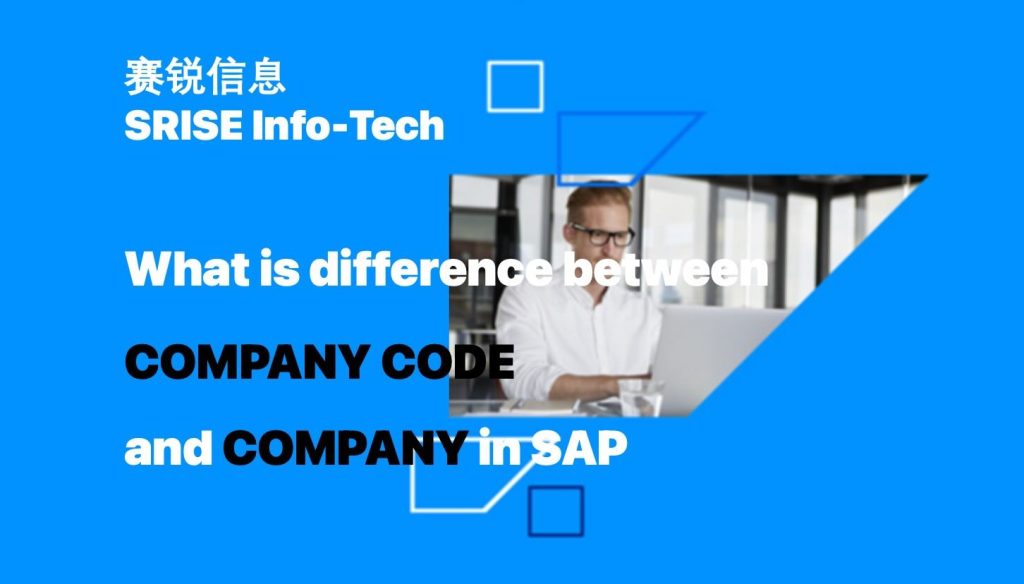 赛锐信息
SRISE Info-Tech

What is difference between

COMPANY CODE

and COMPANY in SAP